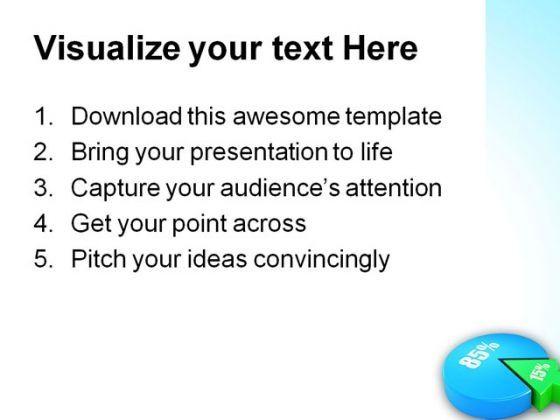 Visualize your text Here

1. Download this awesome template
2. Bring your presentation to life
3. Capture your audience's attention
4. Get your point across
5. Pitch your ideas convincingly

85%
15%